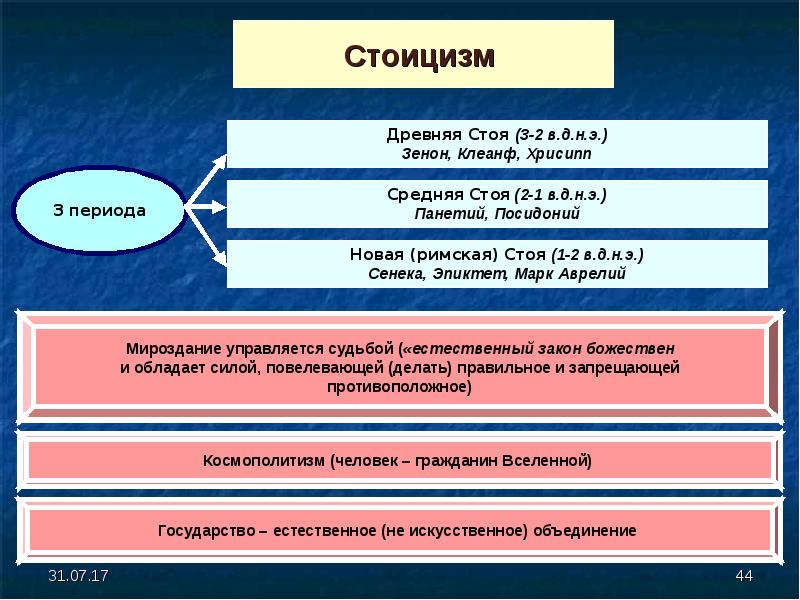 Стоицизм

3 периода

Древняя Стоя (3-2 в.д.н.э.)
Зенон, Клеанф, Хрисипп

Средняя Стоя (2-1 в.д.н.э.)
Панетий, Посидоний

Новая (римская) Стоя (1-2 в.д.н.э.)
Сенека, Эпиктет, Марк Аврелий

Мироздание управляется судьбой («естественный закон божествен и обладает силой, повелевающей (делать) правильное и запрещающей противоположное)

Космополитизм (человек – гражданин Вселенной)

Государство – естественное (не искусственное) объединение

31.07.17

44